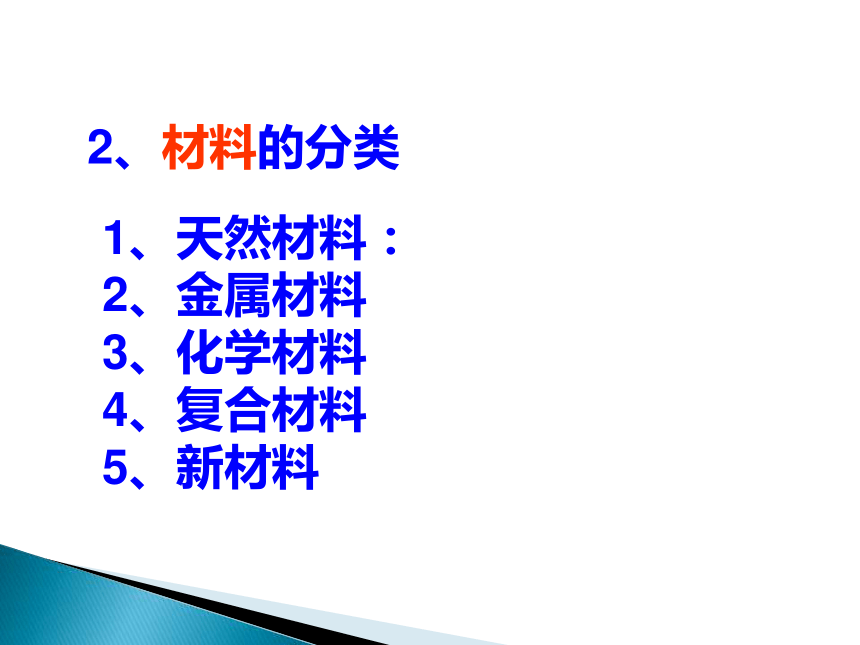 2、材料的分类

1、天然材料：
2、金属材料
3、化学材料
4、复合材料
5、新材料